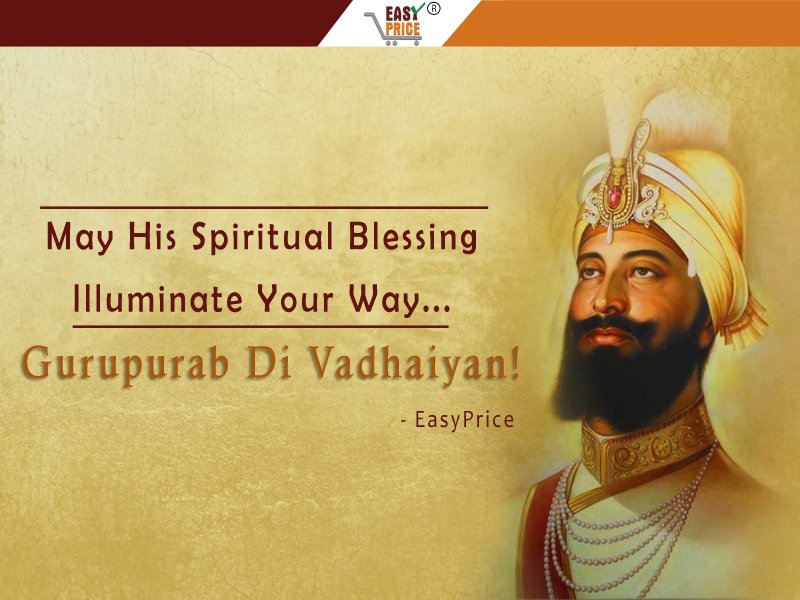 EASY PRICE ®

May His Spiritual Blessing Illuminate Your Way...

Gurupurab Di Vadhaiyan!

- EasyPrice